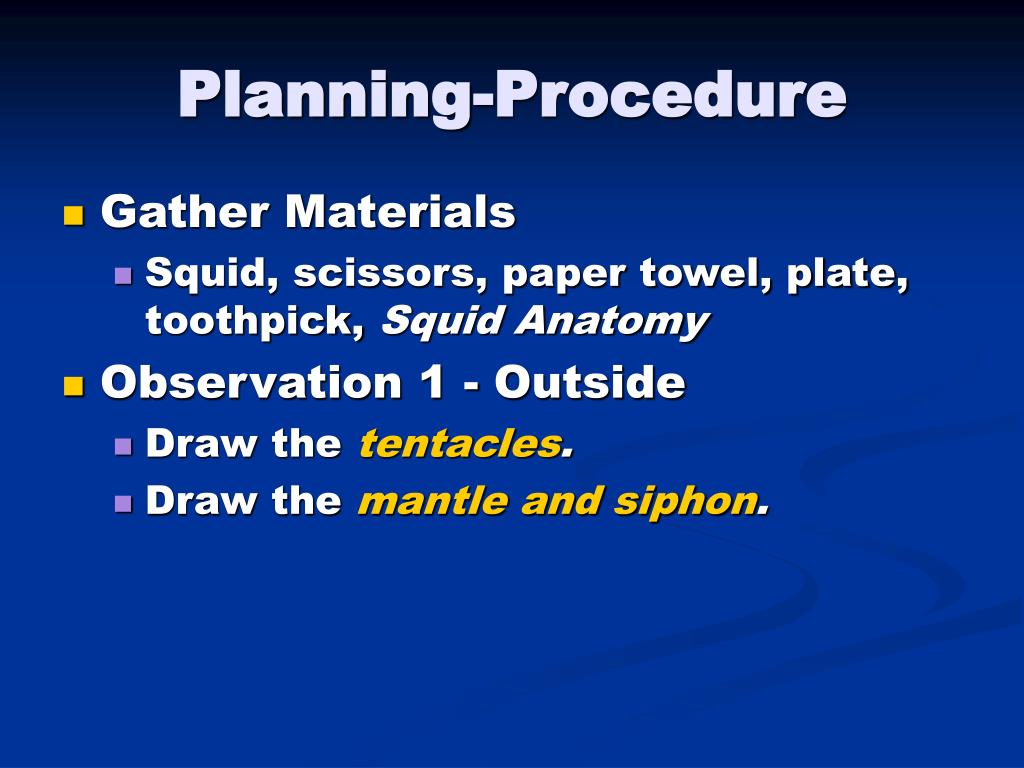 Planning-Procedure

Gather Materials

Squid, scissors, paper towel, plate, toothpick, Squid Anatomy

Observation 1 - Outside

Draw the tentacles.

Draw the mantle and siphon.